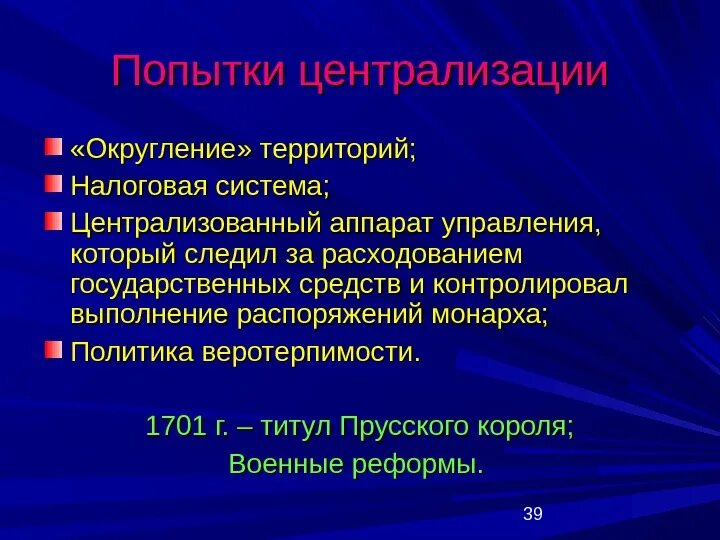 Попытки централизации

«Округление» территорий;
Налоговая система;
Централизованный аппарат управления, который следил за расходованием государственных средств и контролировал выполнение распоряжений монарха;
Политика веротерпимости.

1701 г. – титул Прусского короля;
Военные реформы.

39